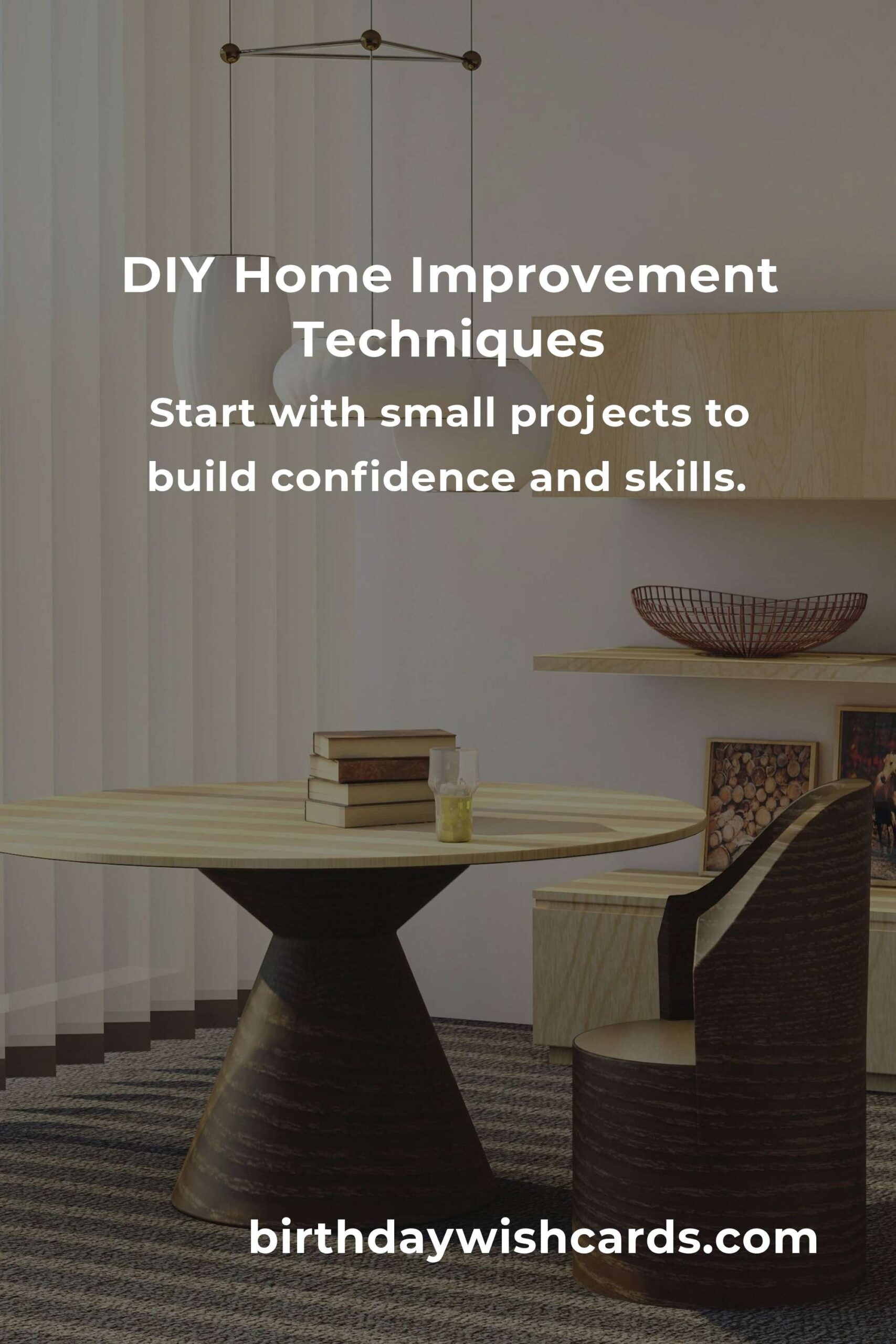 DIY Home Improvement Techniques

Start with small projects to build confidence and skills.

birthdaywishcards.com